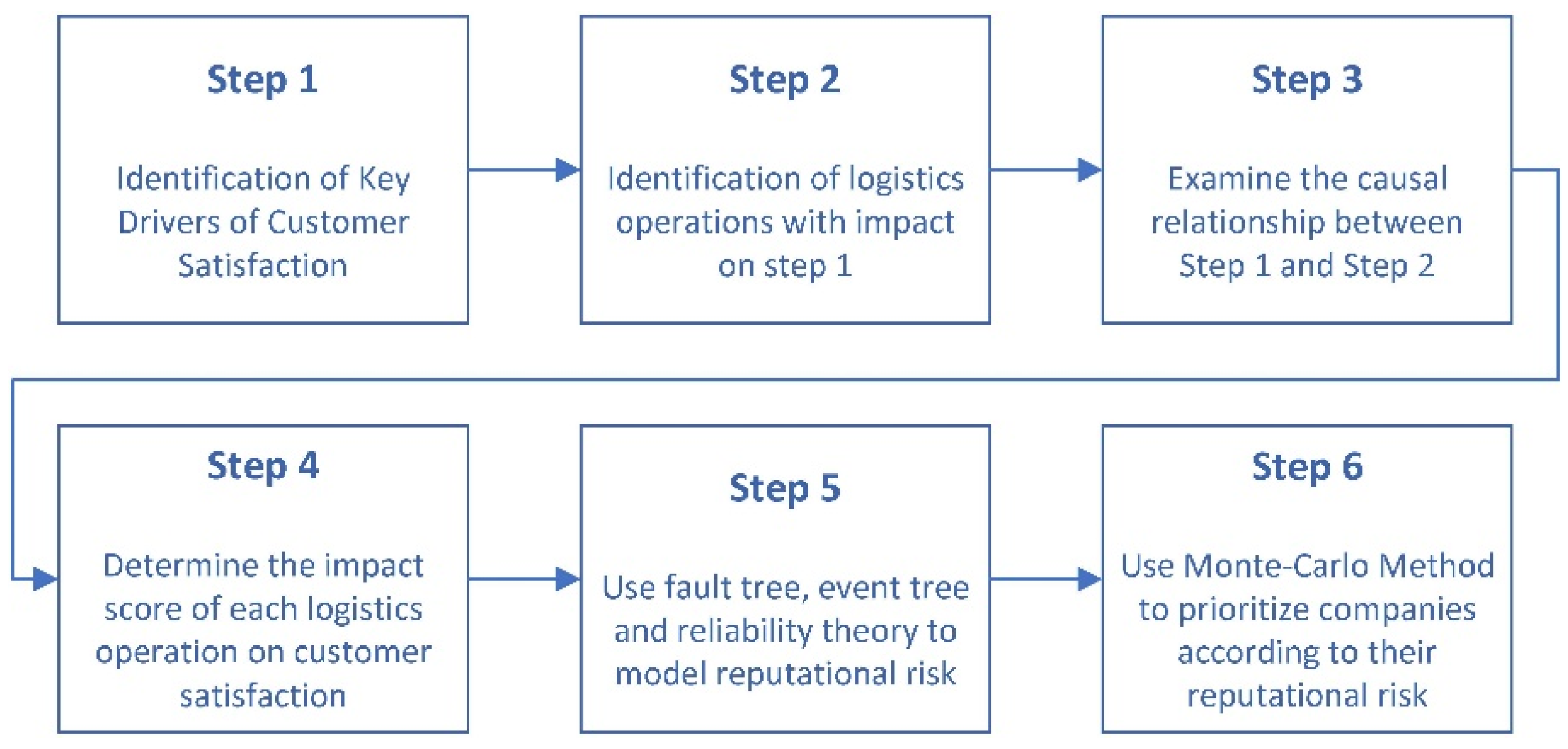 Step 1

Identification of Key Drivers of Customer Satisfaction

Step 2

Identification of logistics operations with impact on step 1

Step 3

Examine the causal relationship between Step 1 and Step 2

Step 4

Determine the impact score of each logistics operation on customer satisfaction

Step 5

Use fault tree, event tree and reliability theory to model reputational risk

Step 6

Use Monte-Carlo Method to prioritize companies according to their reputational risk